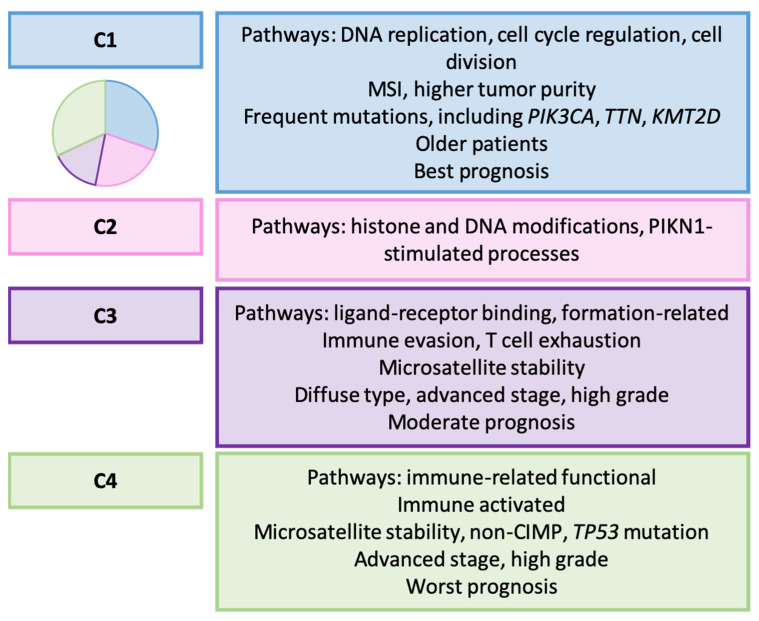 C1

Pathways: DNA replication, cell cycle regulation, cell division
MSI, higher tumor purity
Frequent mutations, including PIK3CA, TTN, KMT2D
Older patients
Best prognosis

C2

Pathways: histone and DNA modifications, PIKN1-stimulated processes

C3

Pathways: ligand-receptor binding, formation-related
Immune evasion, T cell exhaustion
Microsatellite stability
Diffuse type, advanced stage, high grade
Moderate prognosis

C4

Pathways: immune-related functional
Immune activated
Microsatellite stability, non-CIMP, TP53 mutation
Advanced stage, high grade
Worst prognosis